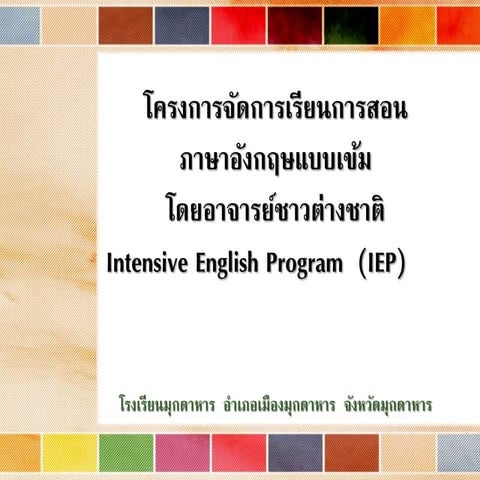 โครงการจัดการเรียนการสอน
ภาษาอังกฤษแบบเข้ม
โดยอาจารย์ชาวต่างชาติ
Intensive English Program (IEP)

โรงเรียนมุกดาหาร อำเภอเมืองมุกดาหาร จังหวัดมุกดาหาร